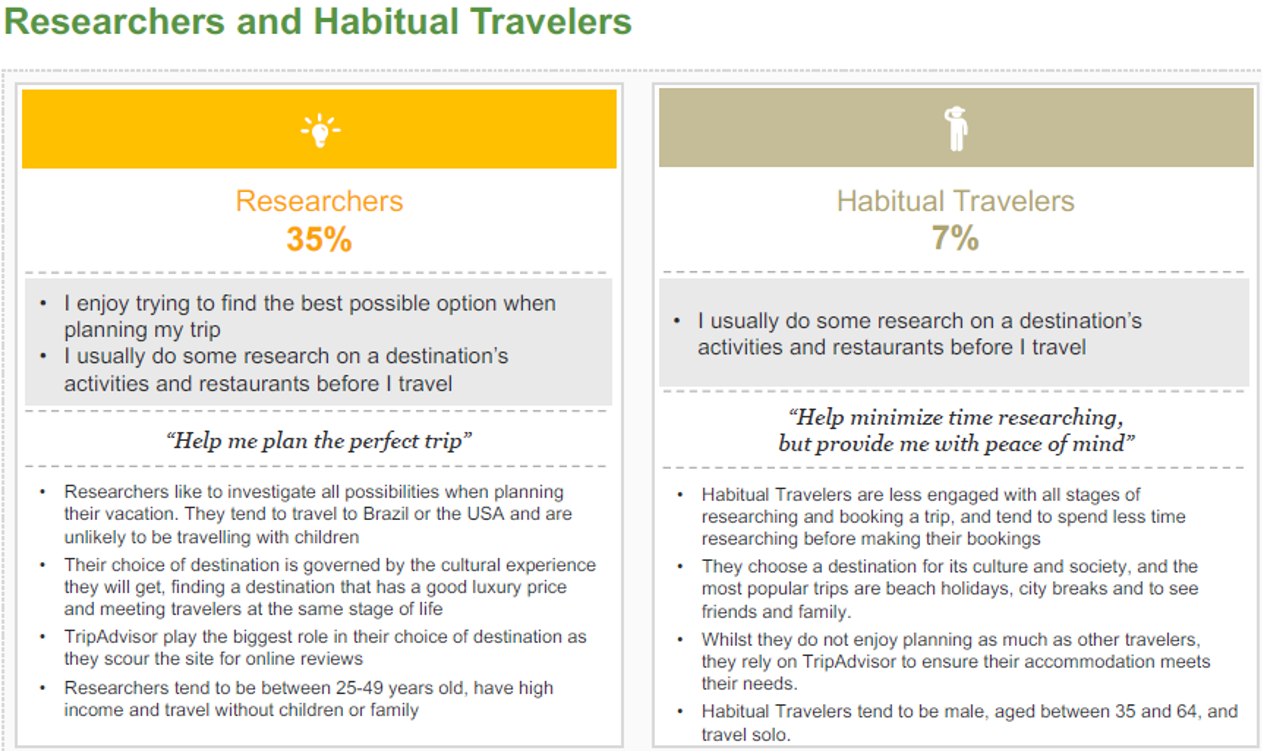 Researchers and Habitual Travelers

Researchers
35%

• I enjoy trying to find the best possible option when planning my trip
• I usually do some research on a destination's activities and restaurants before I travel

"Help me plan the perfect trip"

• Researchers like to investigate all possibilities when planning their vacation. They tend to travel to Brazil or the USA and are unlikely to be travelling with children
• Their choice of destination is governed by the cultural experience they will get, finding a destination that has a good luxury price and meeting travelers at the same stage of life
• TripAdvisor play the biggest role in their choice of destination as they scour the site for online reviews
• Researchers tend to be between 25-49 years old, have high income and travel without children or family

Habitual Travelers
7%

• I usually do some research on a destination's activities and restaurants before I travel

"Help minimize time researching, but provide me with peace of mind"

• Habitual Travelers are less engaged with all stages of researching and booking a trip, and tend to spend less time researching before making their bookings
• They choose a destination for its culture and society, and the most popular trips are beach holidays, city breaks and to see friends and family.
• Whilst they do not enjoy planning as much as other travelers, they rely on TripAdvisor to ensure their accommodation meets their needs.
• Habitual Travelers tend to be male, aged between 35 and 64, and travel solo.